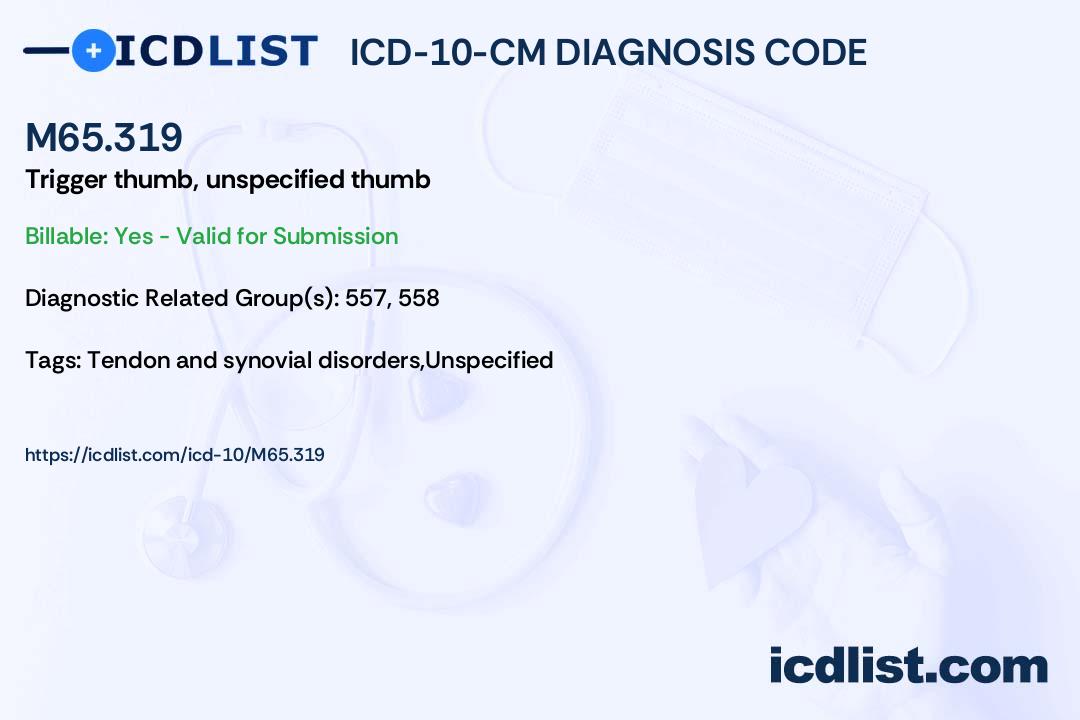 ICDLIST ICD-10-CM DIAGNOSIS CODE

M65.319
Trigger thumb, unspecified thumb

Billable: Yes - Valid for Submission

Diagnostic Related Group(s): 557, 558

Tags: Tendon and synovial disorders,Unspecified

https://icdlist.com/icd-10/M65.319

icdlist.com